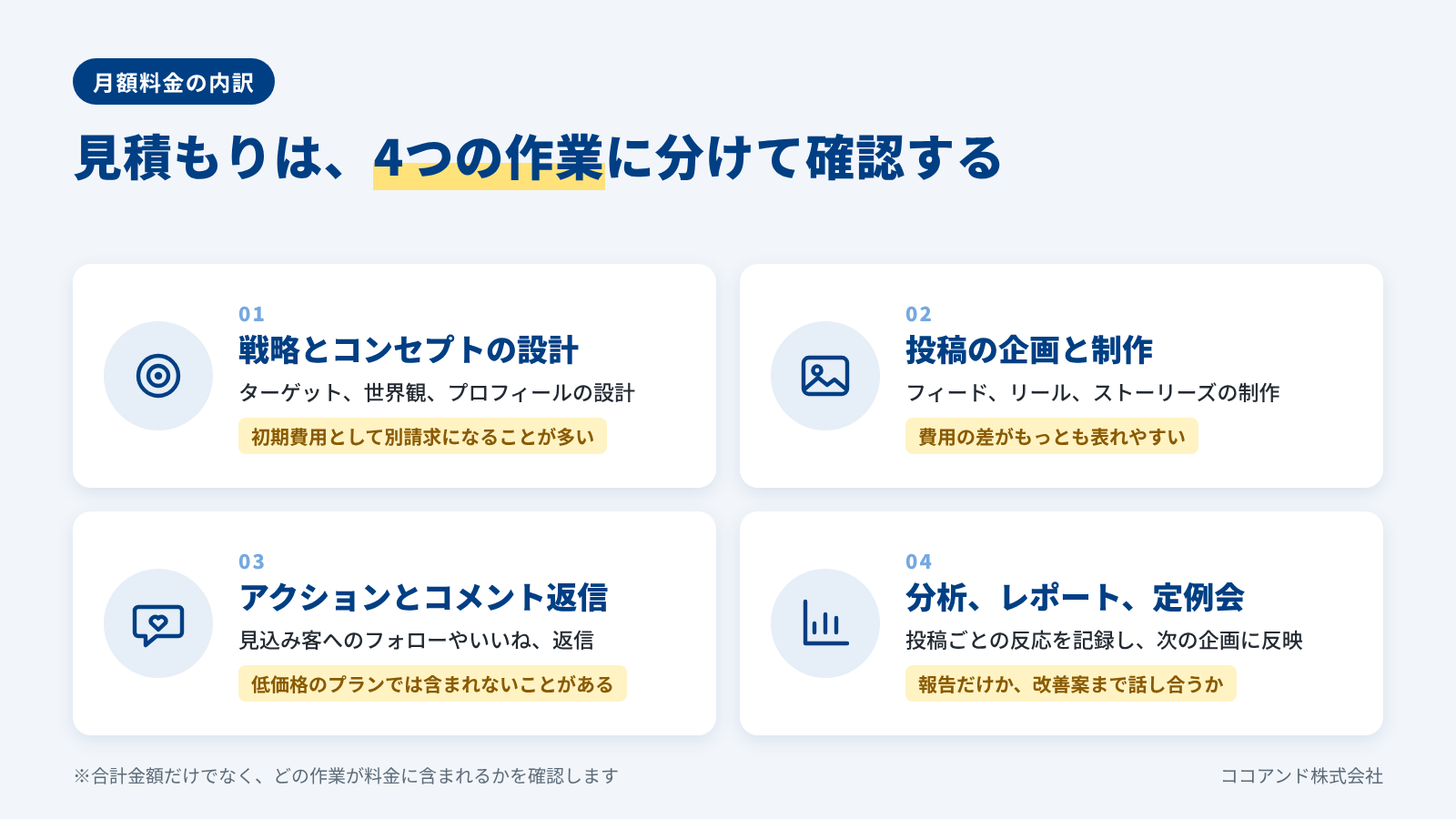 月額料金の内訳

見積もりは、4つの作業に分けて確認する

01
戦略とコンセプトの設計
ターゲット、世界観、プロフィールの設計
初期費用として別請求になることが多い

02
投稿の企画と制作
フィード、リール、ストーリーズの制作
費用の差がもっとも表れやすい

03
アクションとコメント返信
見込み客へのフォローやいいね、返信
低価格のプランでは含まれないことがある

04
分析、レポート、定例会
投稿ごとの反応を記録し、次の企画に反映
報告だけか、改善案まで話し合うか

※合計金額だけでなく、どの作業が料金に含まれるかを確認します

ココアンド株式会社